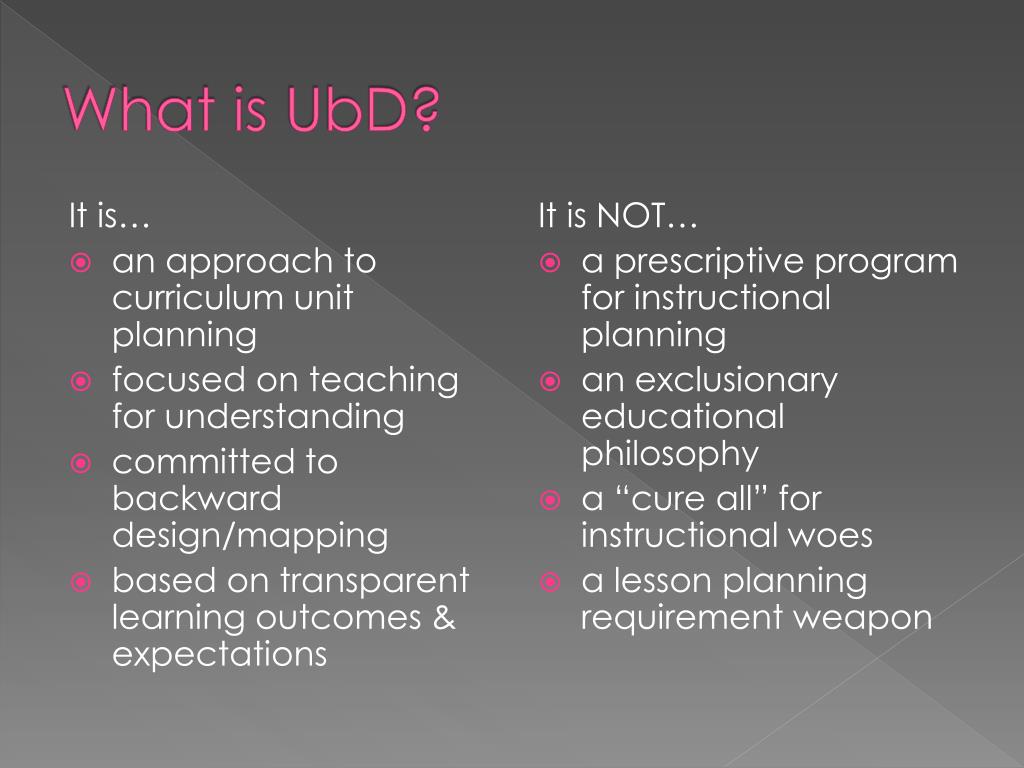 What is UbD?

It is…

- an approach to curriculum unit planning
- focused on teaching for understanding
- committed to backward design/mapping
- based on transparent learning outcomes & expectations

It is NOT…

- a prescriptive program for instructional planning
- an exclusionary educational philosophy
- a “cure all” for instructional woes
- a lesson planning requirement weapon